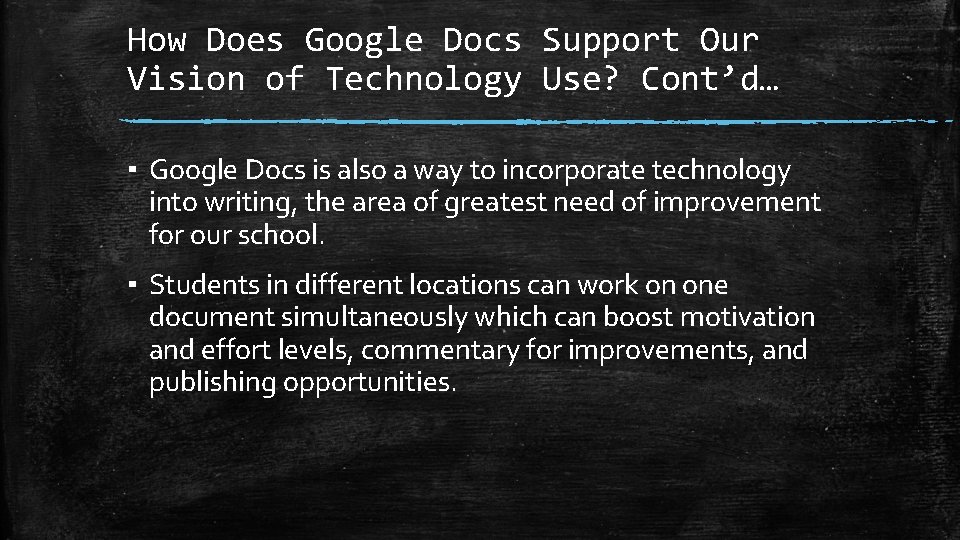 How Does Google Docs Support Our Vision of Technology Use? Cont’d…

▪ Google Docs is also a way to incorporate technology into writing, the area of greatest need of improvement for our school.

▪ Students in different locations can work on one document simultaneously which can boost motivation and effort levels, commentary for improvements, and publishing opportunities.